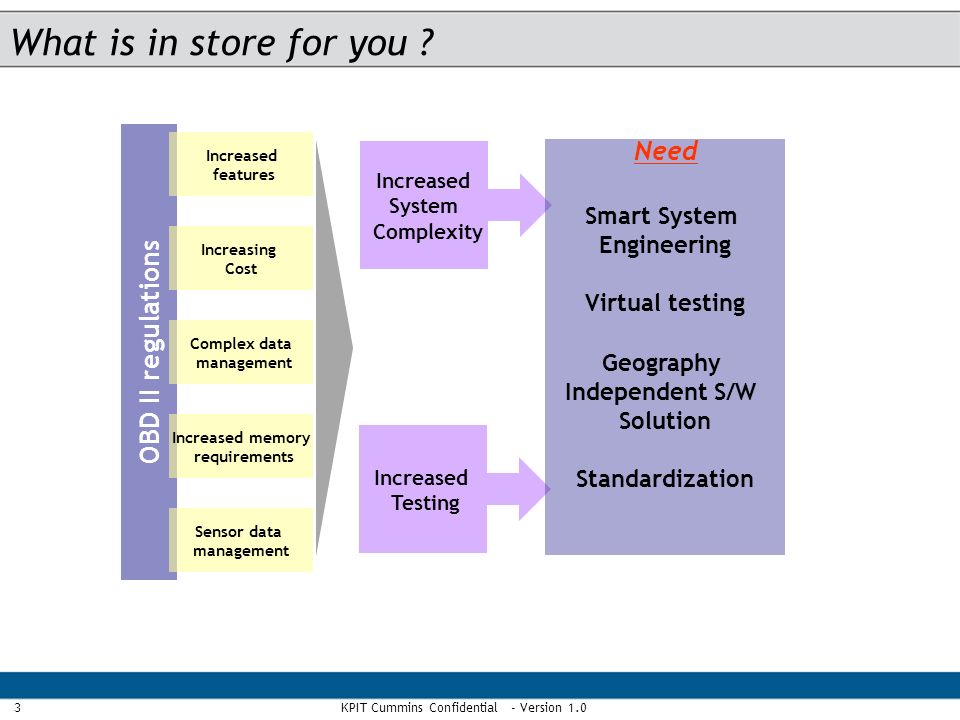 What is in store for you ?

OBD II regulations

Increased features

Increasing Cost

Complex data management

Increased memory requirements

Sensor data management

Increased System Complexity

Increased Testing

Need

Smart System Engineering

Virtual testing

Geography Independent S/W Solution

Standardization

3

KPIT Cummins Confidential - Version 1.0